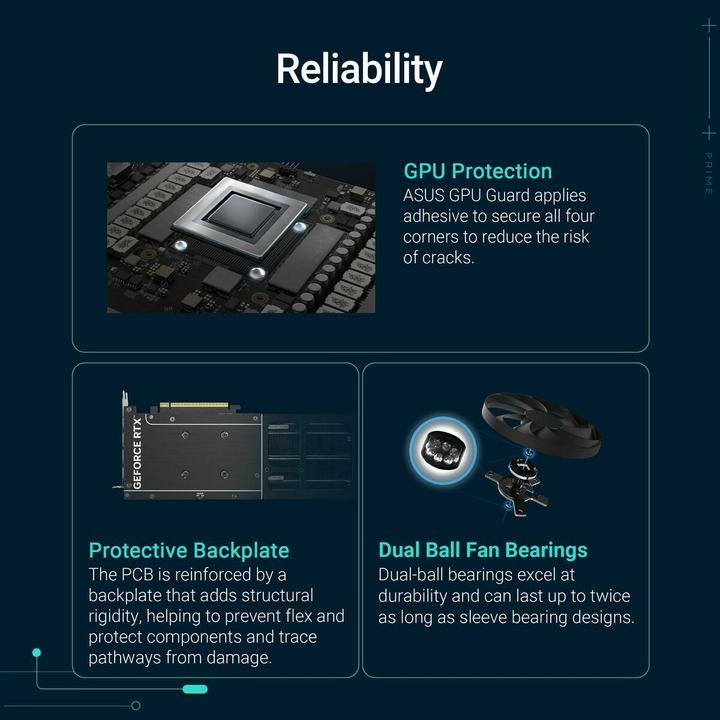 Reliability

PRIME

GPU Protection
ASUS GPU Guard applies adhesive to secure all four corners to reduce the risk of cracks.

GEFORCE RTX

Protective Backplate
The PCB is reinforced by a backplate that adds structural rigidity, helping to prevent flex and protect components and trace pathways from damage.

Dual Ball Fan Bearings
Dual-ball bearings excel at durability and can last up to twice as long as sleeve bearing designs.